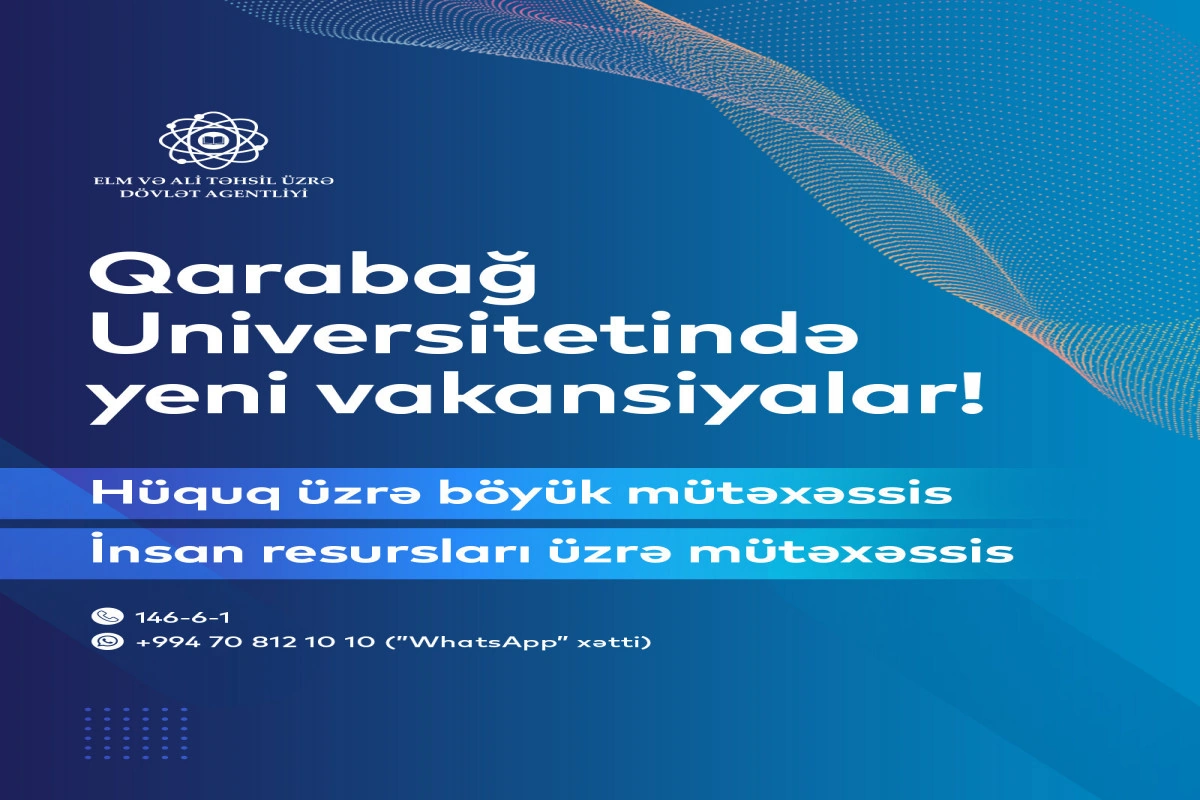 ELM VƏ ALİ TƏHSİL ÜZRƏ DÖVLƏT AGENTLİYİ

Qarabağ Universitetində yeni vakansiyalar!

Hüquq üzrə böyük mütəxəssis

İnsan resursları üzrə mütəxəssis

146-6-1
+994 70 812 10 10 ("WhatsApp" xətti)